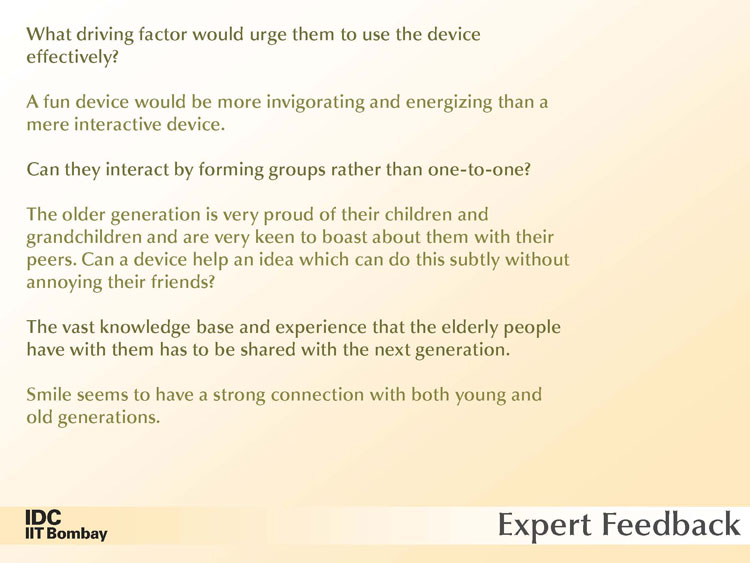 What driving factor would urge them to use the device effectively?

A fun device would be more invigorating and energizing than a mere interactive device.

Can they interact by forming groups rather than one-to-one?

The older generation is very proud of their children and grandchildren and are very keen to boast about them with their peers. Can a device help an idea which can do this subtly without annoying their friends?

The vast knowledge base and experience that the elderly people have with them has to be shared with the next generation.

Smile seems to have a strong connection with both young and old generations.

IDC
IIT Bombay

Expert Feedback